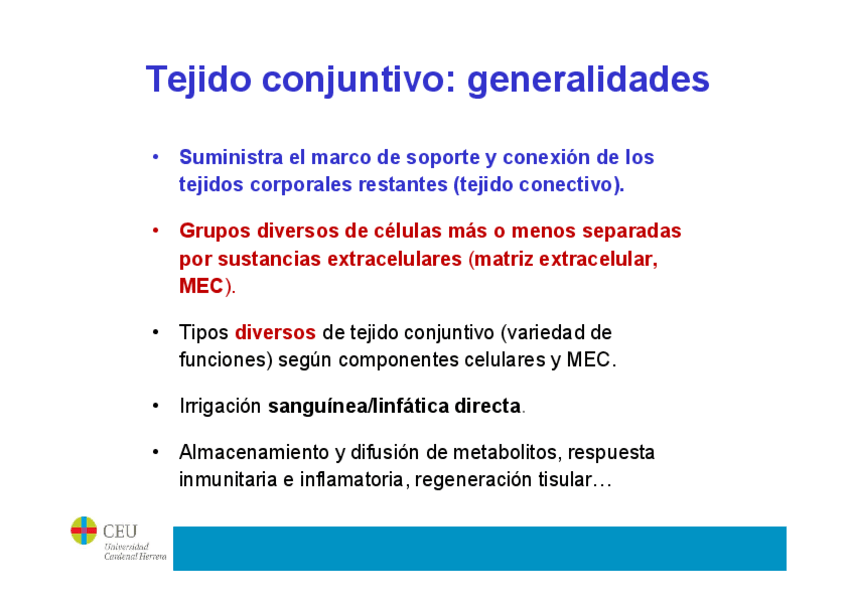 Tejido conjuntivo: generalidades

• Suministra el marco de soporte y conexión de los tejidos corporales restantes (tejido conectivo).

• Grupos diversos de células más o menos separadas por sustancias extracelulares (matriz extracelular, MEC).

• Tipos diversos de tejido conjuntivo (variedad de funciones) según componentes celulares y MEC.

• Irrigación sanguínea/linfática directa.

• Almacenamiento y difusión de metabolitos, respuesta inmunitaria e inflamatoria, regeneración tisular…

CEU
Universidad Cardenal Herrera